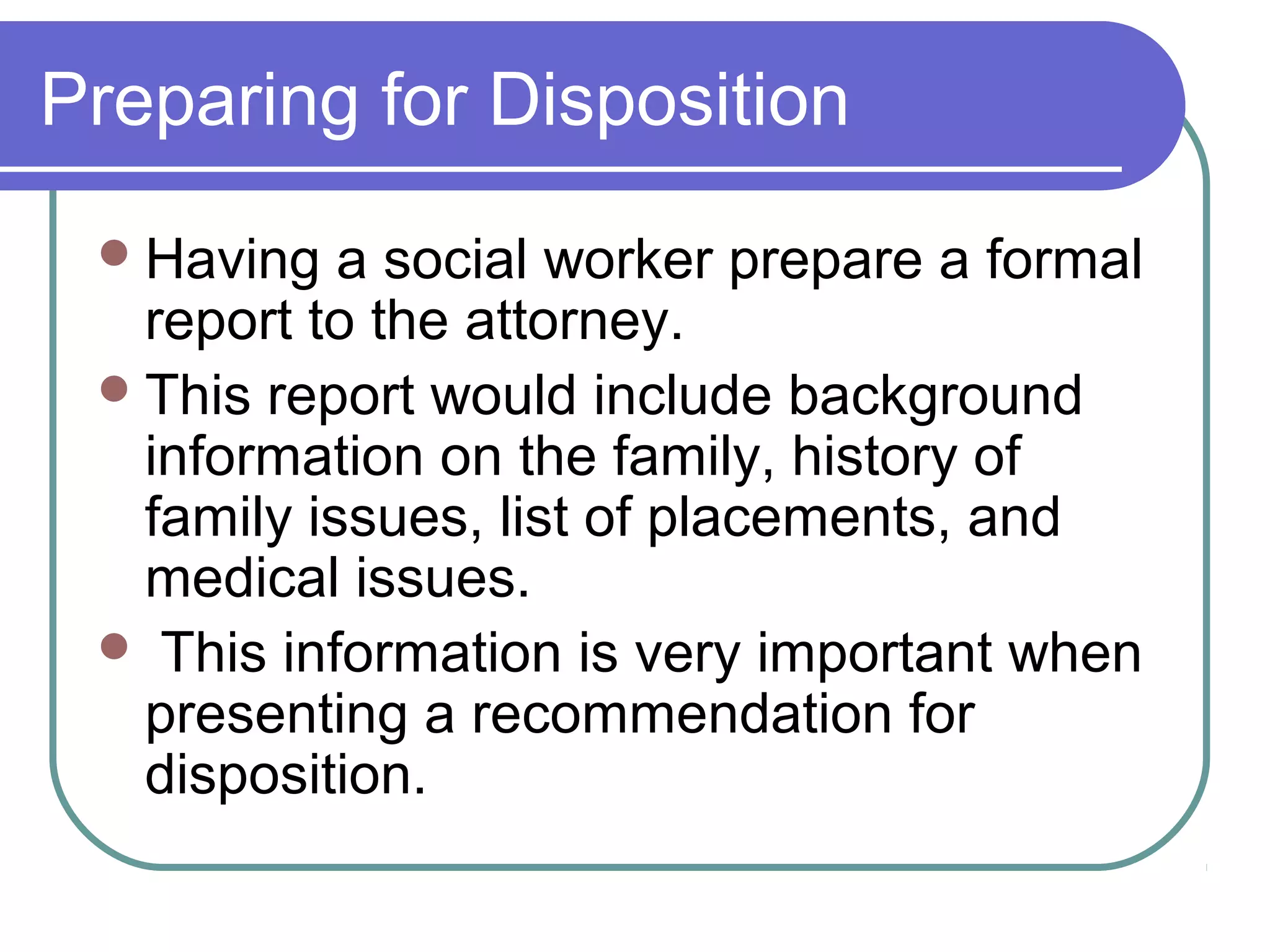 Preparing for Disposition

- Having a social worker prepare a formal report to the attorney.
- This report would include background information on the family, history of family issues, list of placements, and medical issues.
- This information is very important when presenting a recommendation for disposition.